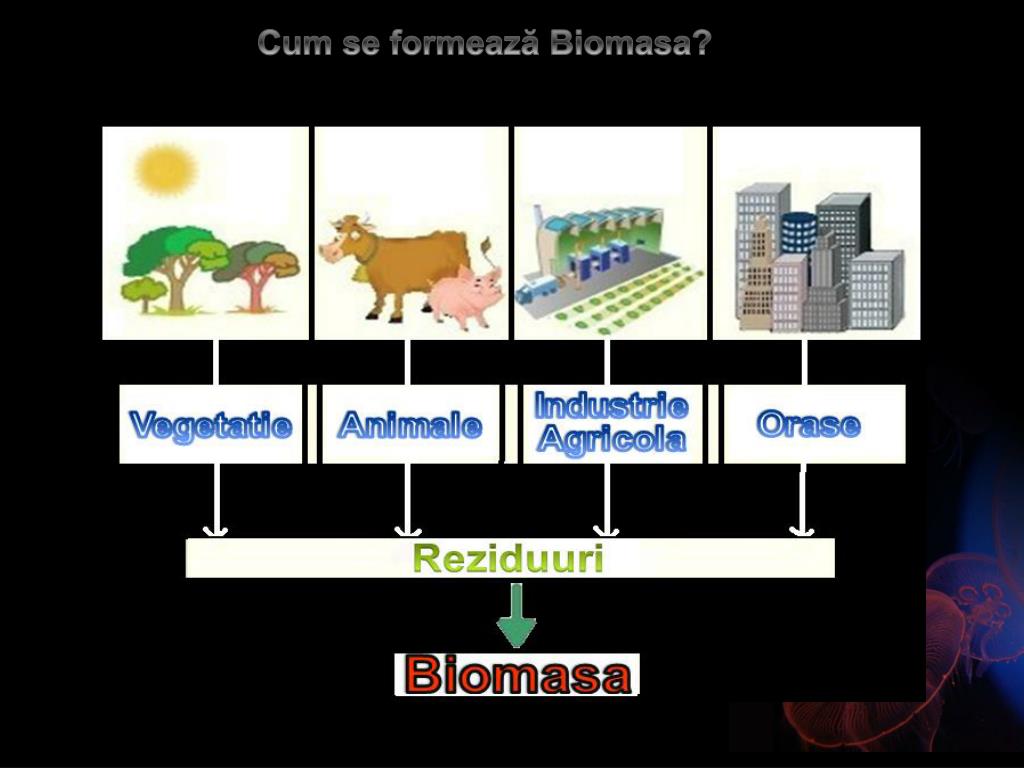 Cum se formează Biomasa?

Vegetatie

Animale

Industrie Agricola

Orase

Reziduuri

Biomasa